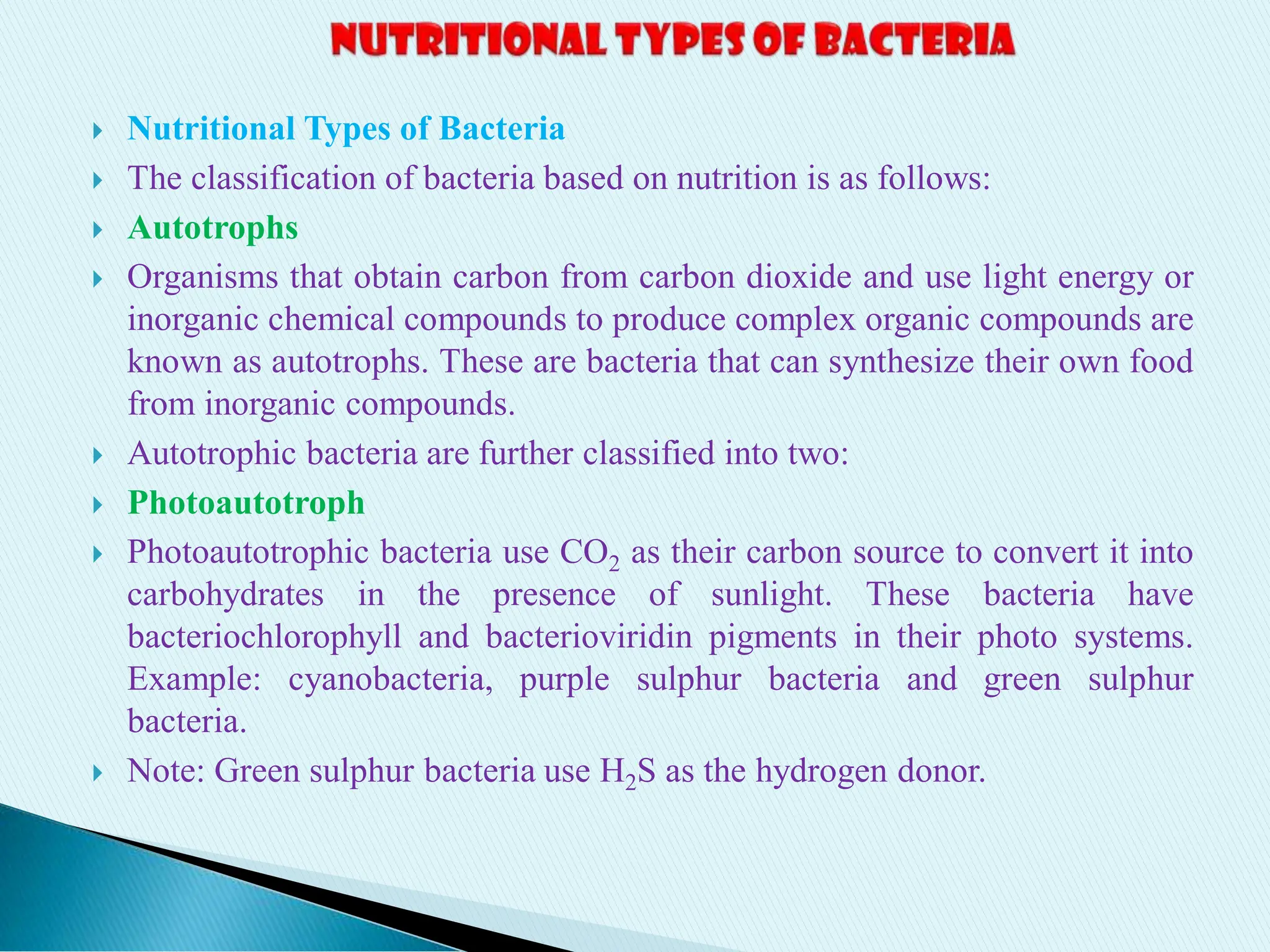 NUTRITIONAL TYPES OF BACTERIA

Nutritional Types of Bacteria

The classification of bacteria based on nutrition is as follows:

Autotrophs

Organisms that obtain carbon from carbon dioxide and use light energy or inorganic chemical compounds to produce complex organic compounds are known as autotrophs. These are bacteria that can synthesize their own food from inorganic compounds.

Autotrophic bacteria are further classified into two:

Photoautotroph

Photoautotrophic bacteria use $CO_2$ as their carbon source to convert it into carbohydrates in the presence of sunlight. These bacteria have bacteriochlorophyll and bacterioviridin pigments in their photo systems. Example: cyanobacteria, purple sulphur bacteria and green sulphur bacteria.

Note: Green sulphur bacteria use $H_2S$ as the hydrogen donor.